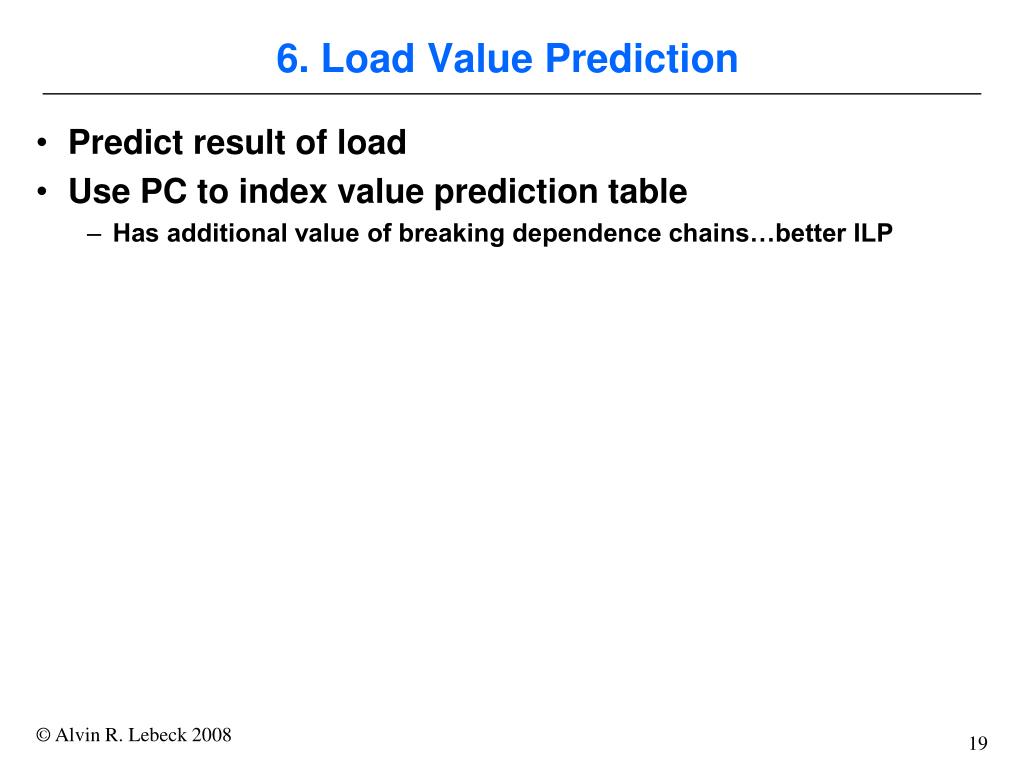 6. Load Value Prediction

• Predict result of load
• Use PC to index value prediction table
– Has additional value of breaking dependence chains…better ILP

© Alvin R. Lebeck 2008

19